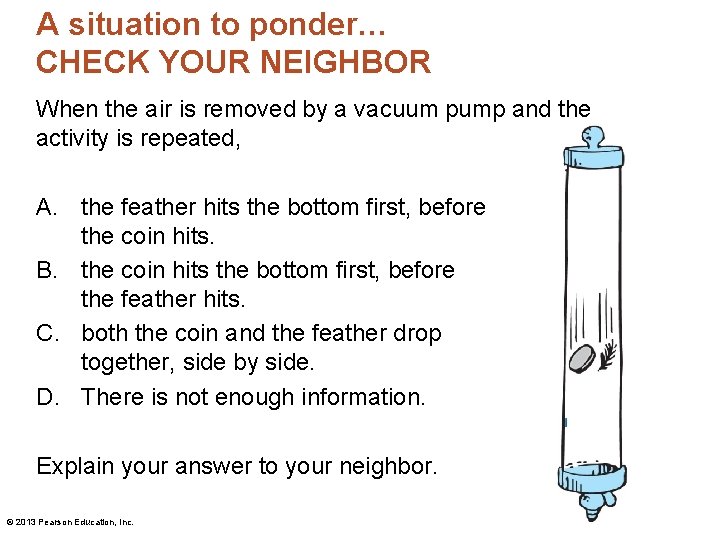 A situation to ponder…
CHECK YOUR NEIGHBOR

When the air is removed by a vacuum pump and the activity is repeated,

A. the feather hits the bottom first, before the coin hits.
B. the coin hits the bottom first, before the feather hits.
C. both the coin and the feather drop together, side by side.
D. There is not enough information.

Explain your answer to your neighbor.

© 2013 Pearson Education, Inc.